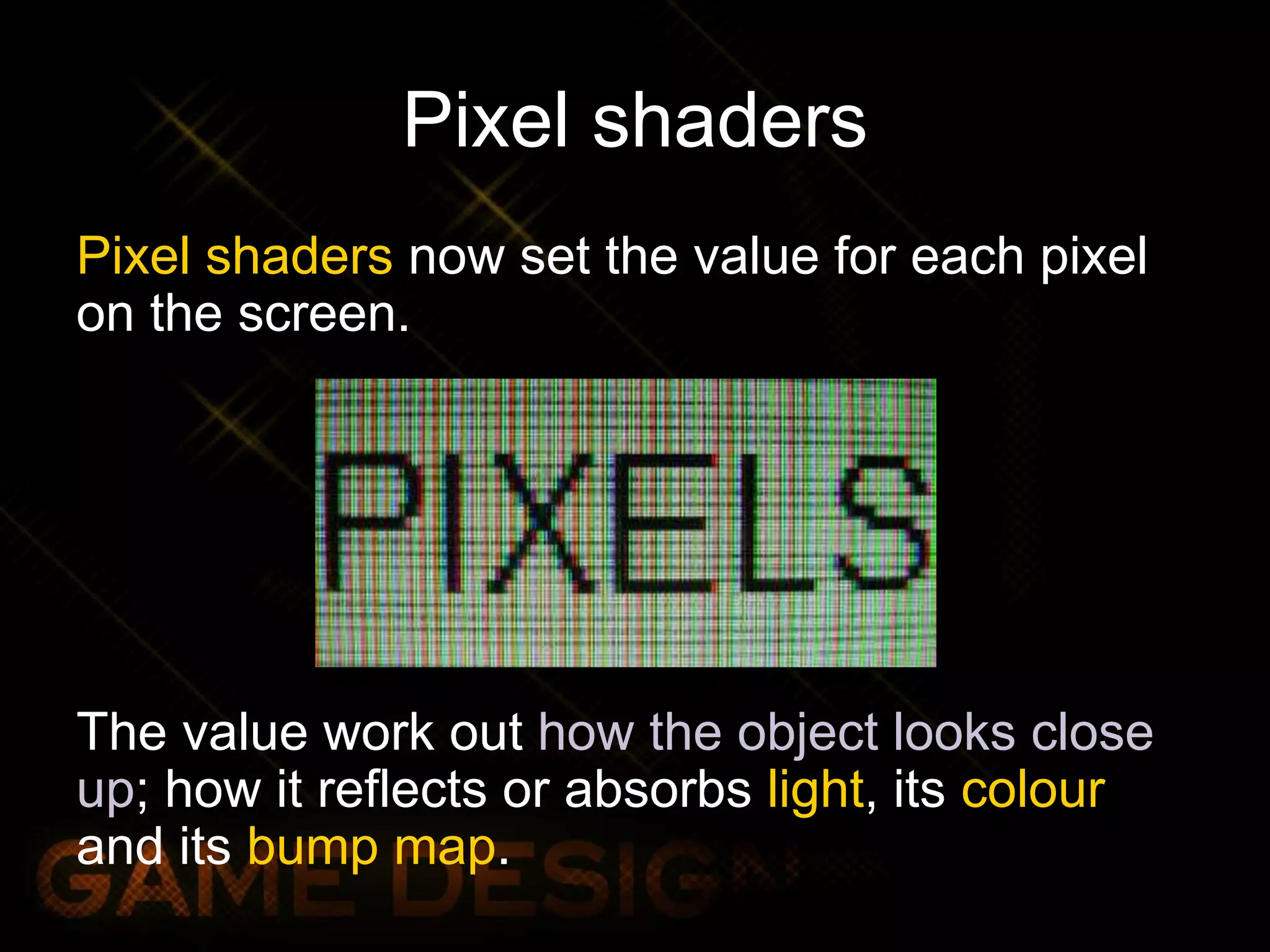 Pixel shaders

Pixel shaders now set the value for each pixel on the screen.

PIXELS

The value work out how the object looks close up; how it reflects or absorbs light, its colour and its bump map.

GAME DESIGN